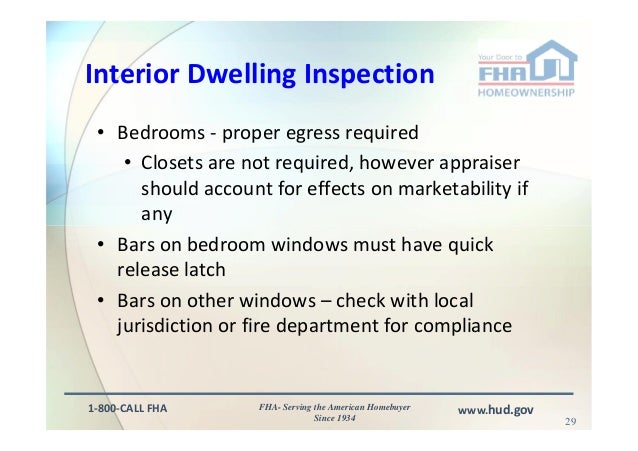 Interior Dwelling Inspection

Your Door to FHA HOMEOWNERSHIP

• Bedrooms - proper egress required
  • Closets are not required, however appraiser should account for effects on marketability if any
• Bars on bedroom windows must have quick release latch
• Bars on other windows – check with local jurisdiction or fire department for compliance

1-800-CALL FHA

FHA- Serving the American Homebuyer Since 1934

www.hud.gov

29